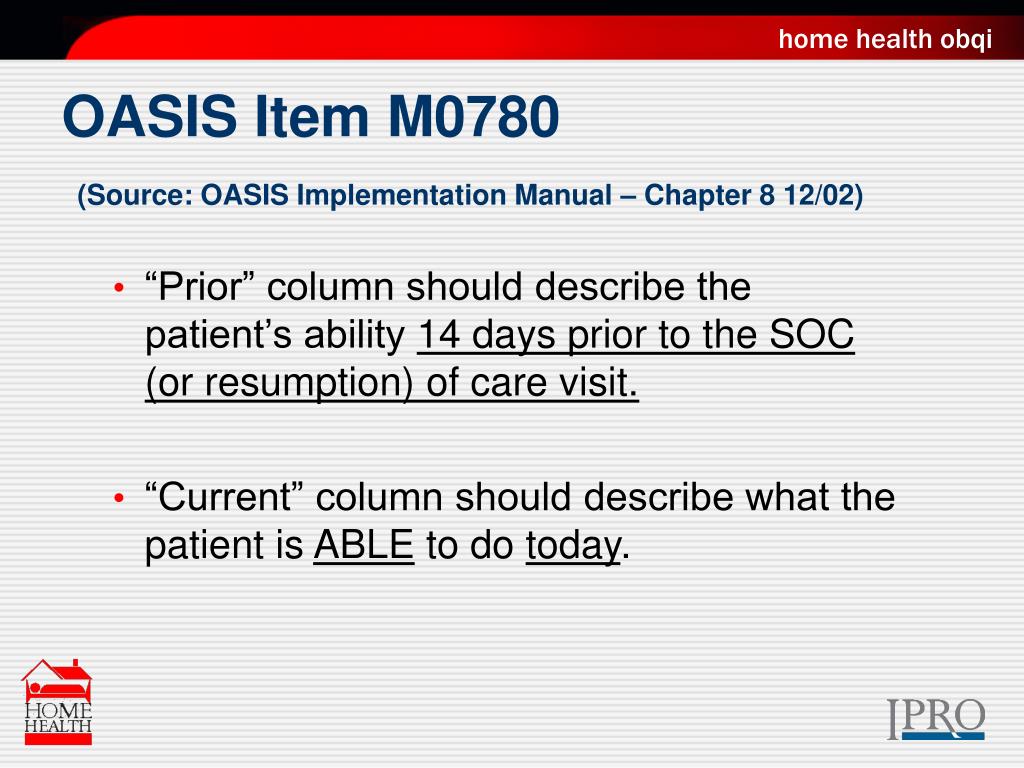 home health obqi

OASIS Item M0780

(Source: OASIS Implementation Manual – Chapter 8 12/02)

• “Prior” column should describe the patient’s ability 14 days prior to the SOC (or resumption) of care visit.

• “Current” column should describe what the patient is ABLE to do today.

HOME HEALTH

IPRO